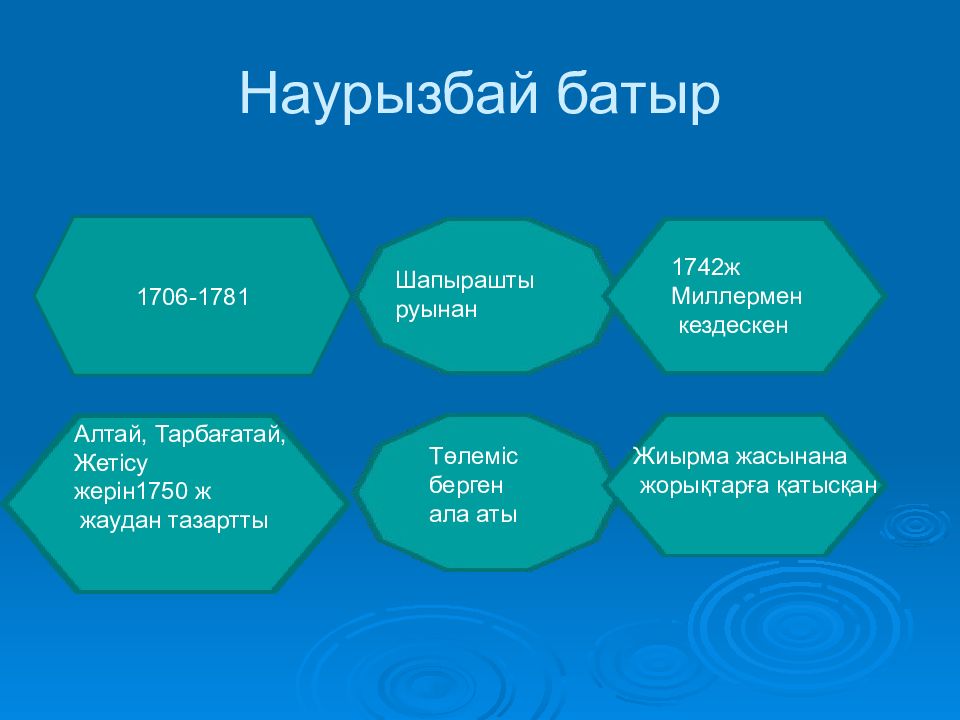 Наурызбай батыр

1706-1781

Шапырашты руынан

1742ж Миллермен кездескен

Алтай, Тарбағатай, Жетісу жерін1750 ж жаудан тазартты

Төлеміс берген ала аты

Жиырма жасынана жорықтарға қатысқан